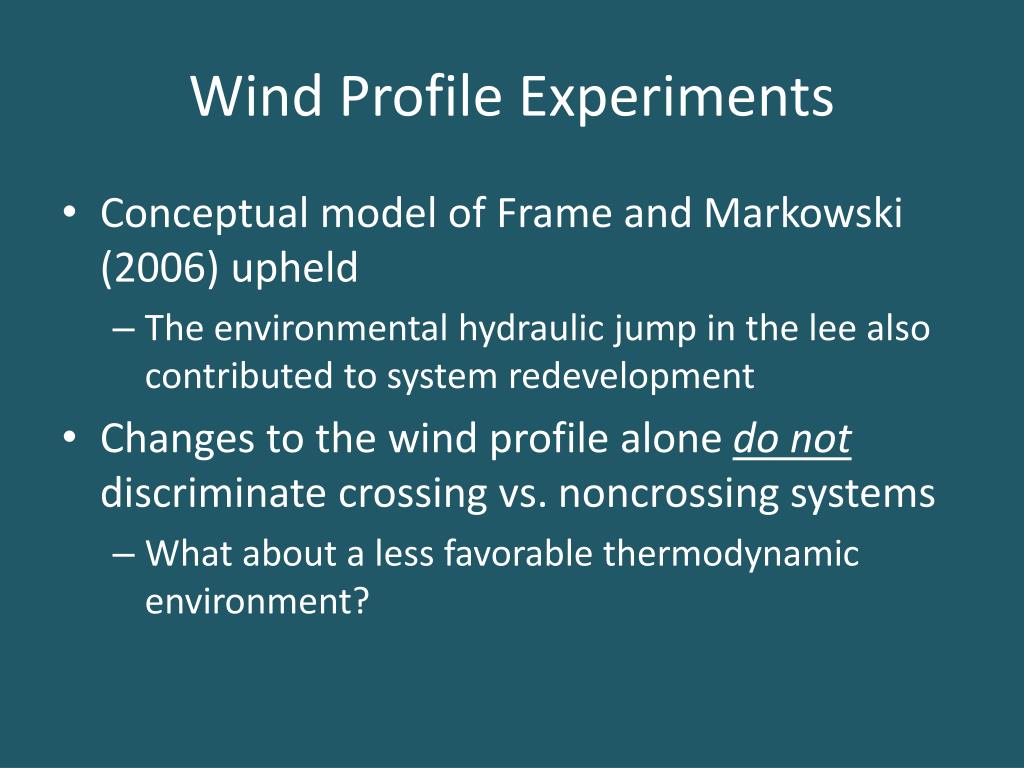 Wind Profile Experiments

• Conceptual model of Frame and Markowski (2006) upheld
– The environmental hydraulic jump in the lee also contributed to system redevelopment

• Changes to the wind profile alone do not discriminate crossing vs. noncrossing systems
– What about a less favorable thermodynamic environment?